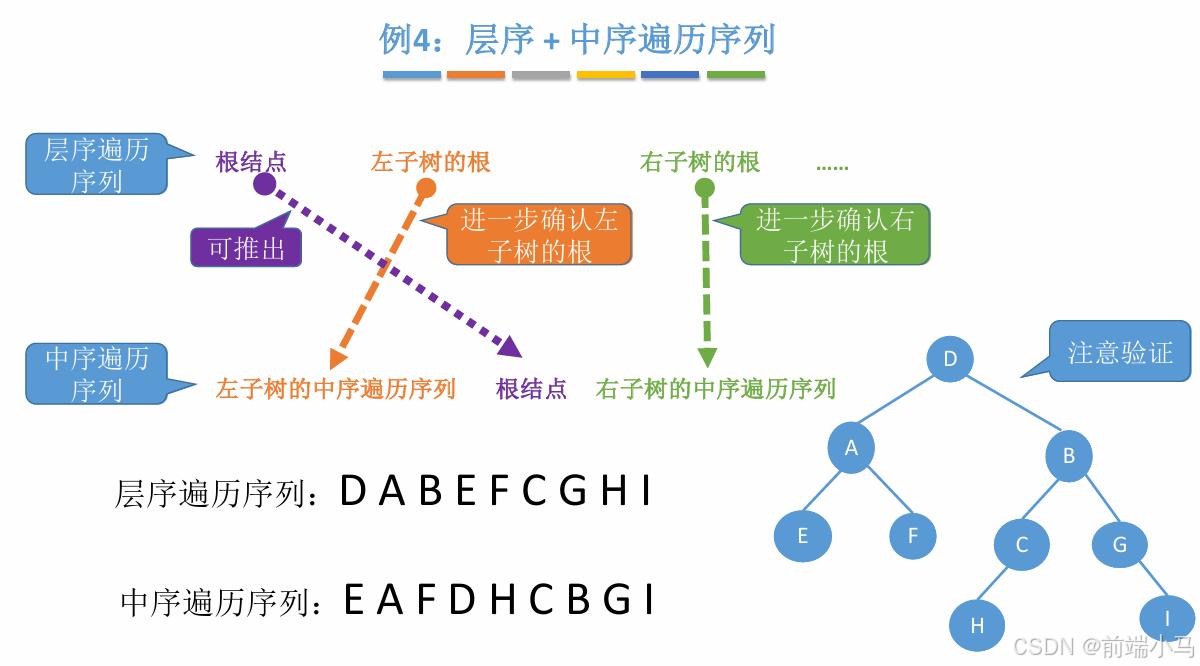 例4：层序 + 中序遍历序列

层序遍历序列

根结点

左子树的根

右子树的根

......

可推出

进一步确认左子树的根

进一步确认右子树的根

中序遍历序列

左子树的中序遍历序列

根结点

右子树的中序遍历序列

注意验证

D

A

B

E

F

C

G

H

I

层序遍历序列：D A B E F C G H I

中序遍历序列：E A F D H C B G I

CSDN @前端小马